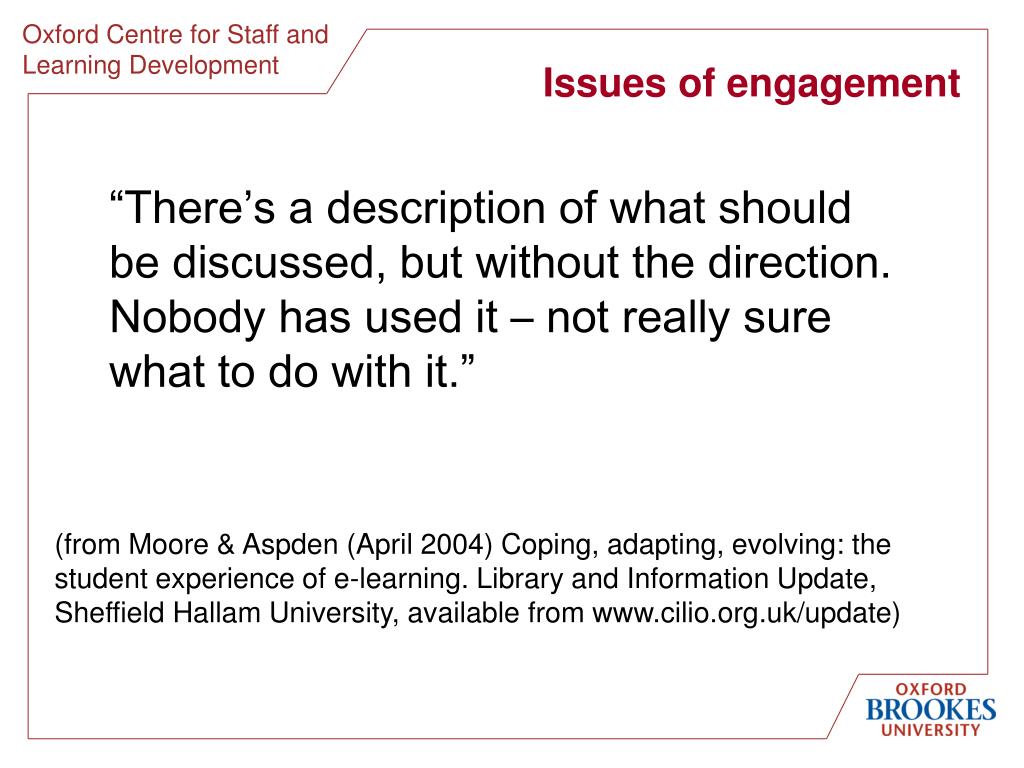 Oxford Centre for Staff and Learning Development

Issues of engagement

“There’s a description of what should be discussed, but without the direction. Nobody has used it – not really sure what to do with it.”

(from Moore & Aspden (April 2004) Coping, adapting, evolving: the student experience of e-learning. Library and Information Update, Sheffield Hallam University, available from www.cilio.org.uk/update)

OXFORD
BROOKES
UNIVERSITY